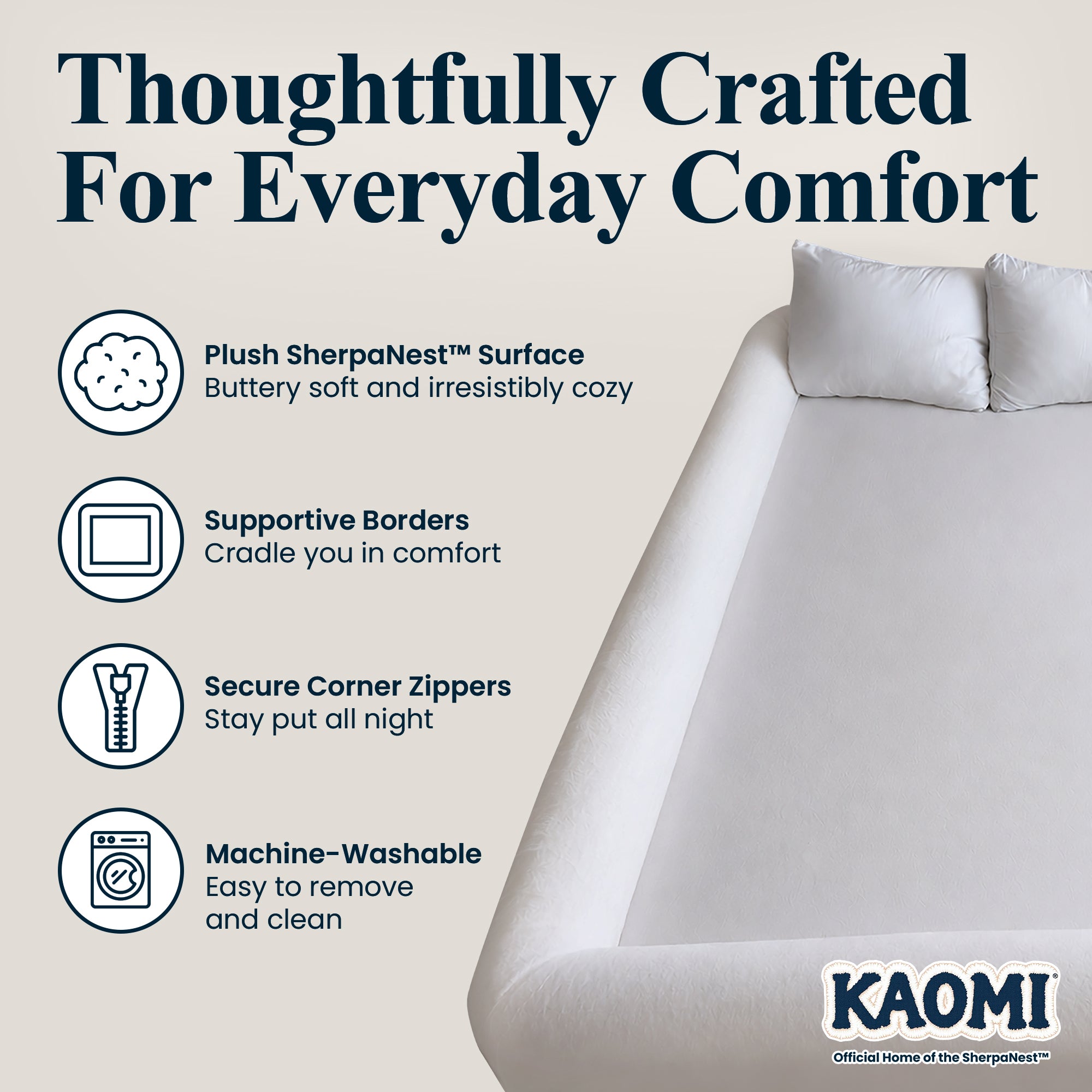 Thoughtfully Crafted For Everyday Comfort

Plush SherpaNest™ Surface
Buttery soft and irresistibly cozy

Supportive Borders
Cradle you in comfort

Secure Corner Zippers
Stay put all night

Machine-Washable
Easy to remove and clean

KAOMI®
Official Home of the SherpaNest™